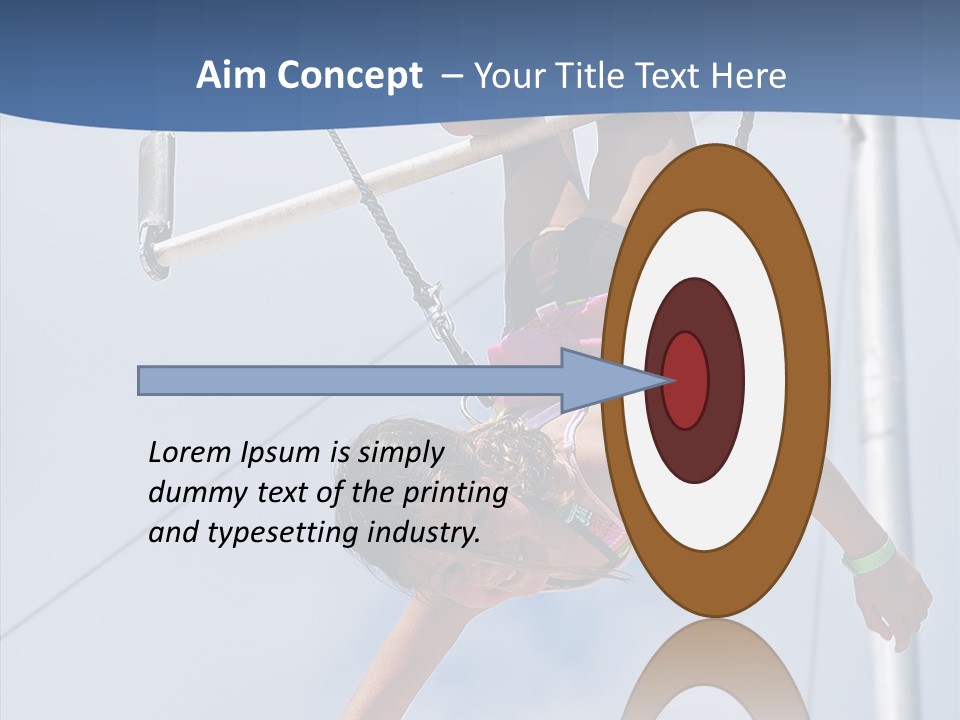 Aim Concept – Your Title Text Here

Lorem Ipsum is simply dummy text of the printing and typesetting industry.